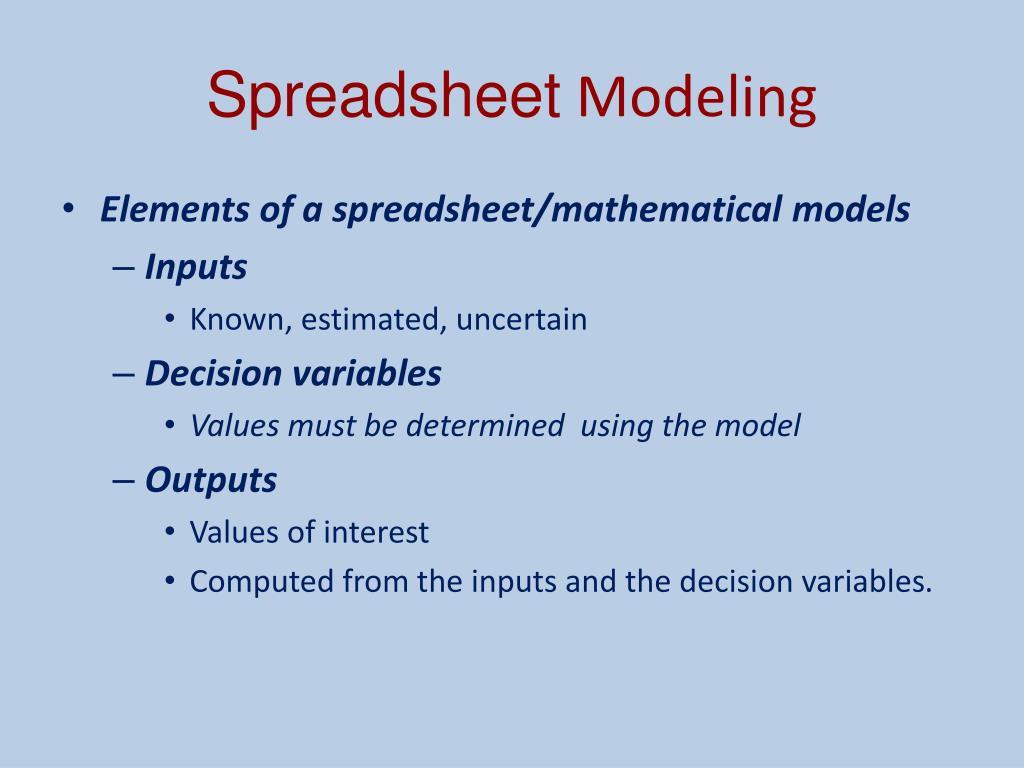 Spreadsheet Modeling

• Elements of a spreadsheet/mathematical models
– Inputs
• Known, estimated, uncertain
– Decision variables
• Values must be determined  using the model
– Outputs
• Values of interest
• Computed from the inputs and the decision variables.